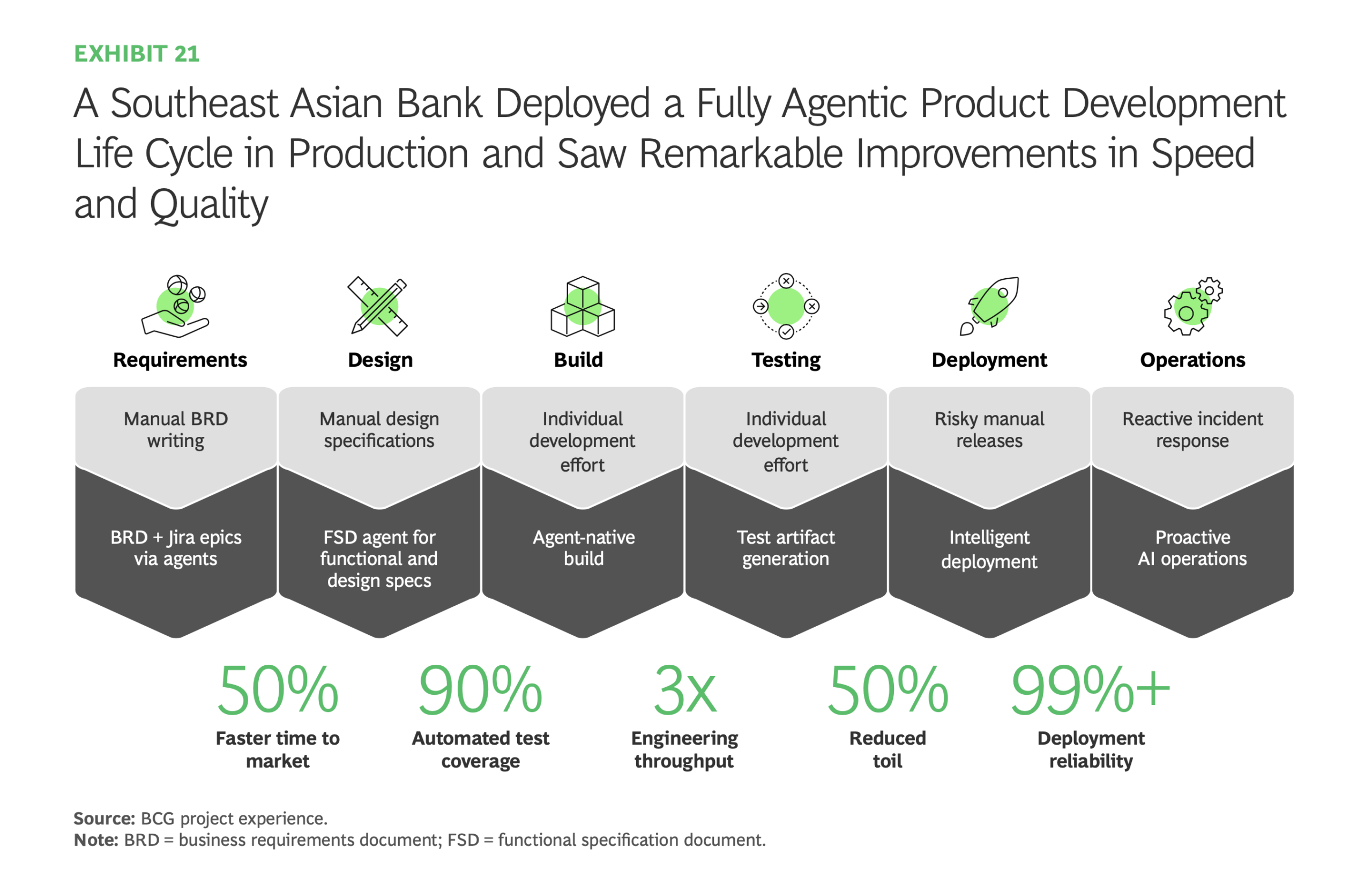 EXHIBIT 21

A Southeast Asian Bank Deployed a Fully Agentic Product Development Life Cycle in Production and Saw Remarkable Improvements in Speed and Quality

Requirements

Manual BRD writing

BRD + Jira epics via agents

Design

Manual design specifications

FSD agent for functional and design specs

Build

Individual development effort

Agent-native build

Testing

Individual development effort

Test artifact generation

Deployment

Risky manual releases

Intelligent deployment

Operations

Reactive incident response

Proactive AI operations

50%
Faster time to market

90%
Automated test coverage

3x
Engineering throughput

50%
Reduced toil

99%+
Deployment reliability

Source: BCG project experience.
Note: BRD = business requirements document; FSD = functional specification document.